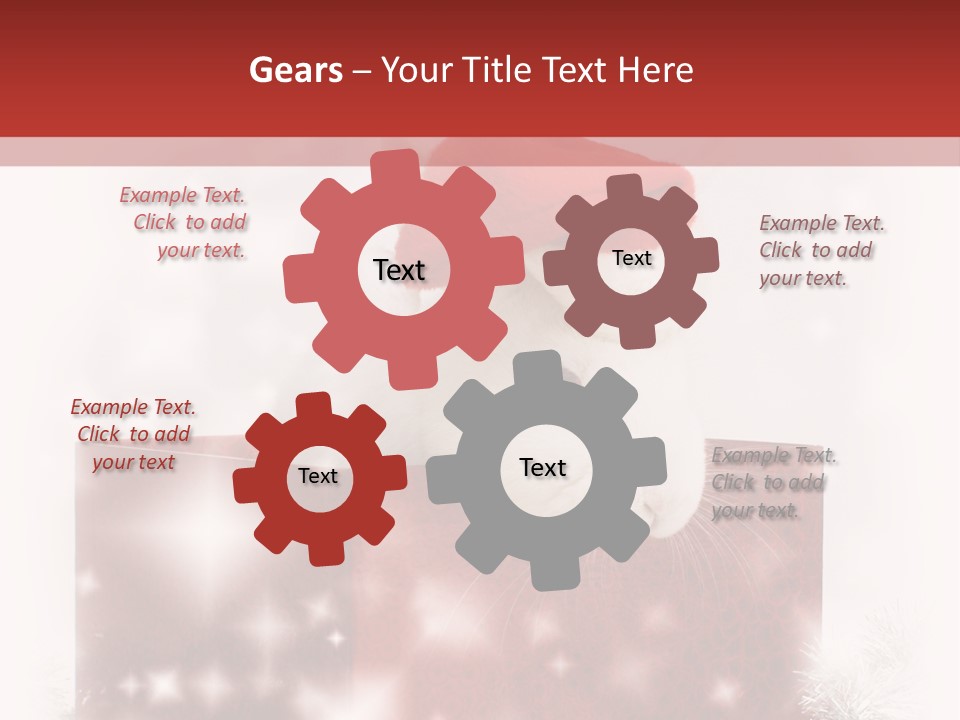 Gears – Your Title Text Here

Example Text. Click to add your text.

Text

Text

Example Text. Click to add your text.

Example Text. Click to add your text

Text

Text

Example Text. Click to add your text.